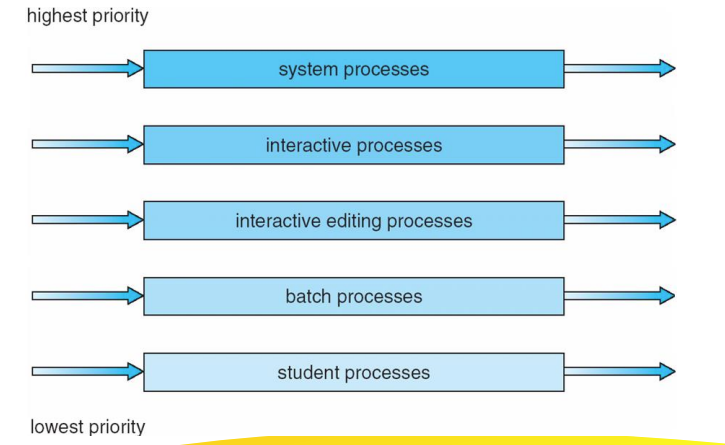 highest priority

system processes

interactive processes

interactive editing processes

batch processes

student processes

lowest priority